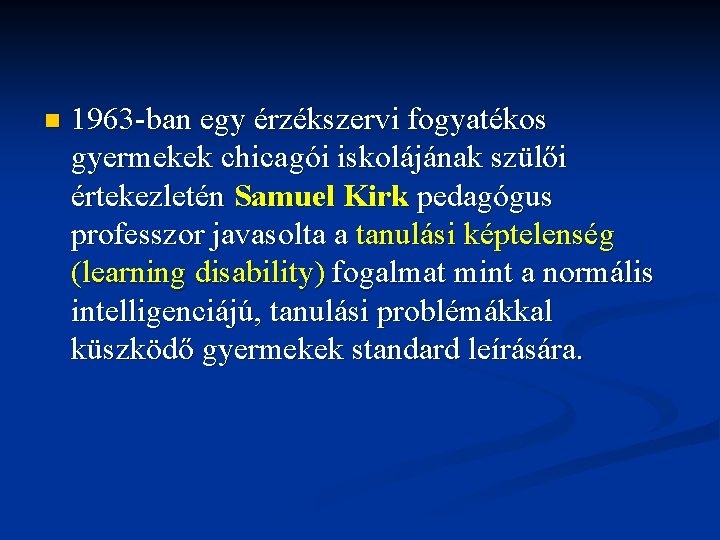 1963-ban egy érzékszervi fogyatékos gyermekek chicagói iskolájának szülői értekezletén Samuel Kirk pedagógus professzor javasolta a tanulási képtelenség (learning disability) fogalmat mint a normális intelligenciájú, tanulási problémákkal küszködő gyermekek standard leírására.